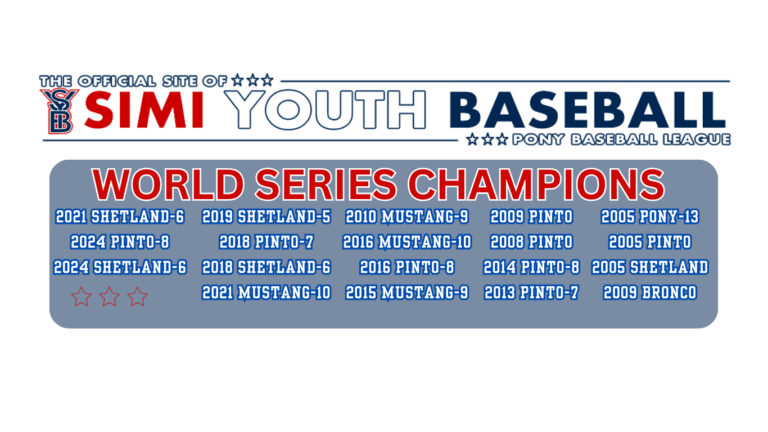 THE OFFICIAL SITE OF ★★★
SYB SIMI YOUTH BASEBALL
★★★ PONY BASEBALL LEAGUE

WORLD SERIES CHAMPIONS

2021 SHETLAND-6
2024 PINTO-8
2024 SHETLAND-6

2019 SHETLAND-5
2018 PINTO-7
2018 SHETLAND-6
2021 MUSTANG-10

2010 MUSTANG-9
2016 MUSTANG-10
2016 PINTO-8
2015 MUSTANG-9

2009 PINTO
2008 PINTO
2014 PINTO-8
2013 PINTO-7

2005 PONY-13
2005 PINTO
2005 SHETLAND
2009 BRONCO